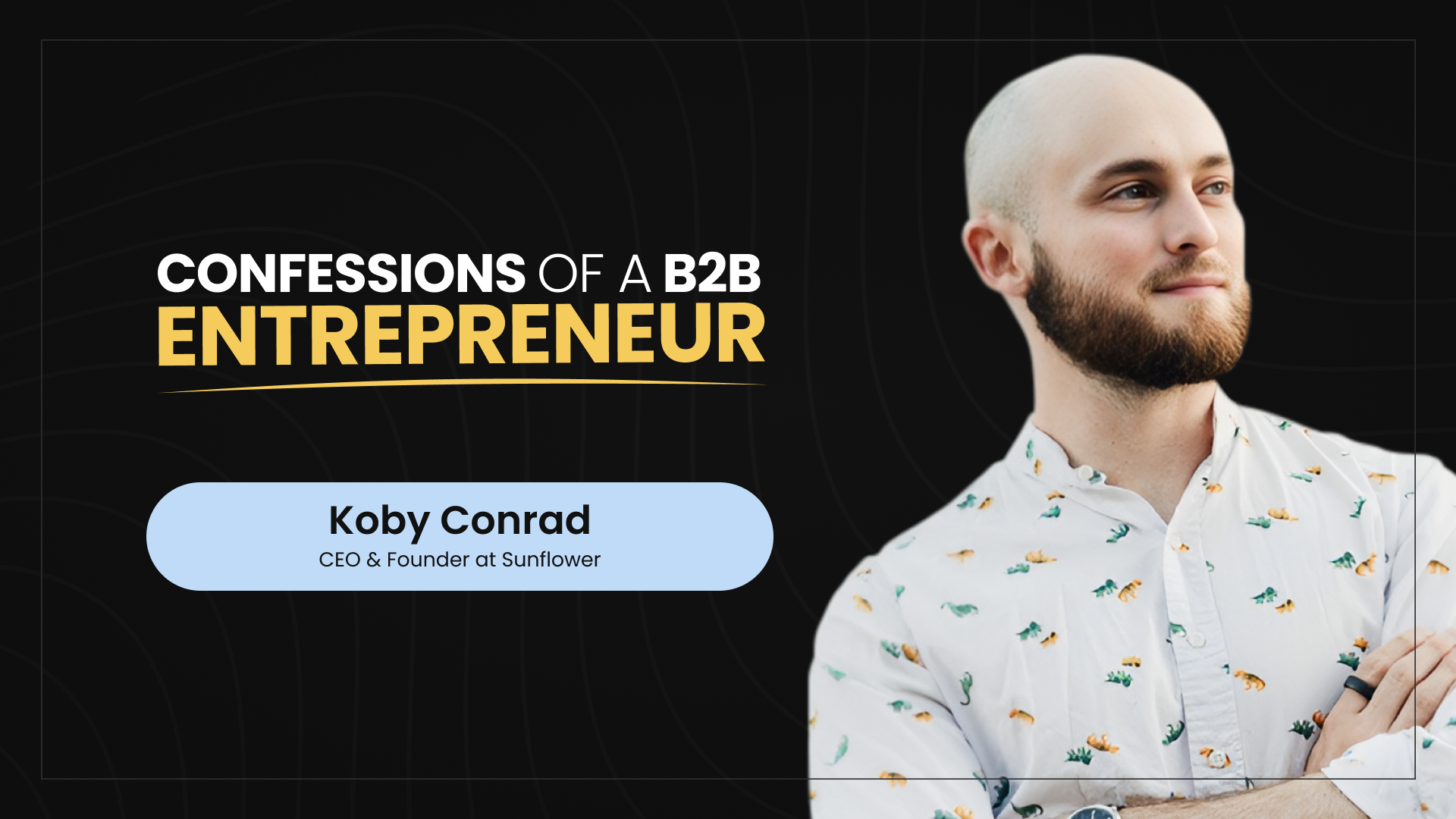 CONFESSIONS OF A B2B
ENTREPRENEUR

Koby Conrad
CEO & Founder at Sunflower